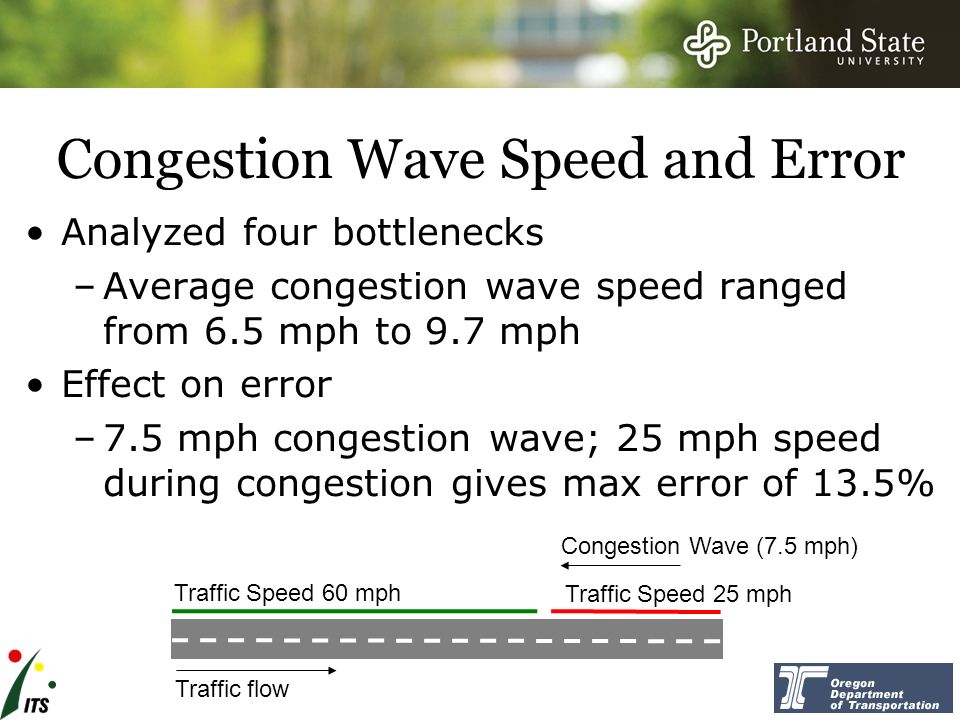 Portland State
UNIVERSITY

Congestion Wave Speed and Error

• Analyzed four bottlenecks
– Average congestion wave speed ranged from 6.5 mph to 9.7 mph
• Effect on error
– 7.5 mph congestion wave; 25 mph speed during congestion gives max error of 13.5%

Congestion Wave (7.5 mph)

Traffic Speed 60 mph

Traffic Speed 25 mph

Traffic flow

ITS

Oregon Department of Transportation